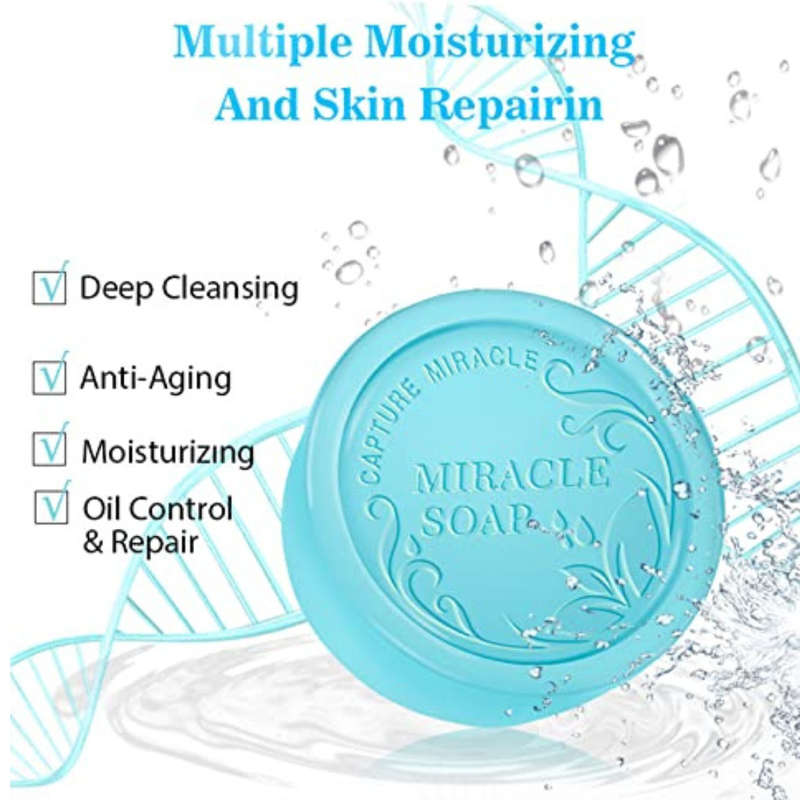 Multiple Moisturizing
And Skin Repairin

√ Deep Cleansing

√ Anti-Aging

√ Moisturizing

√ Oil Control & Repair

CAPTURE MIRACLE

MIRACLE SOAP